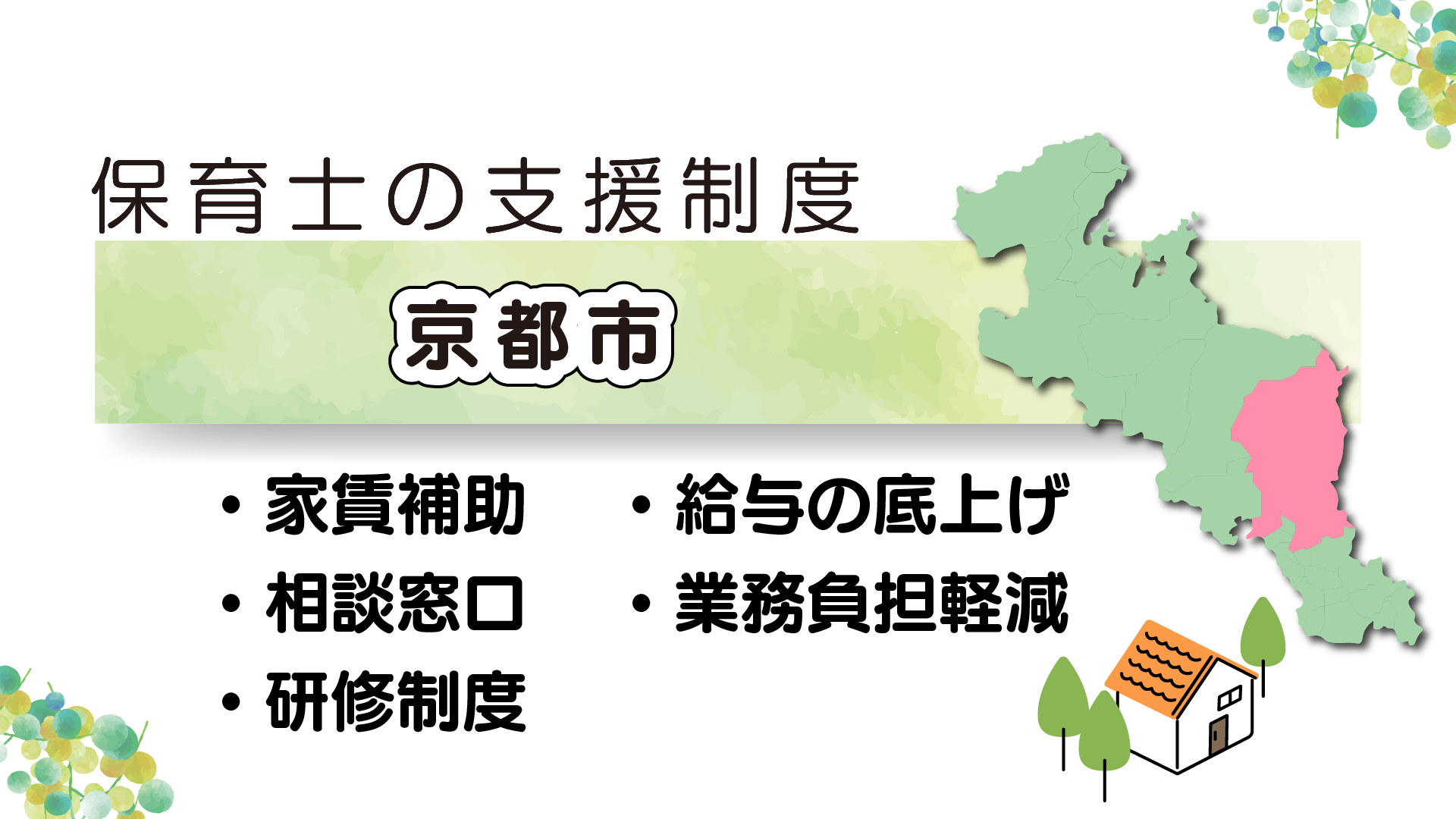 保育士の支援制度

京都市

・家賃補助
・相談窓口
・研修制度

・給与の底上げ
・業務負担軽減